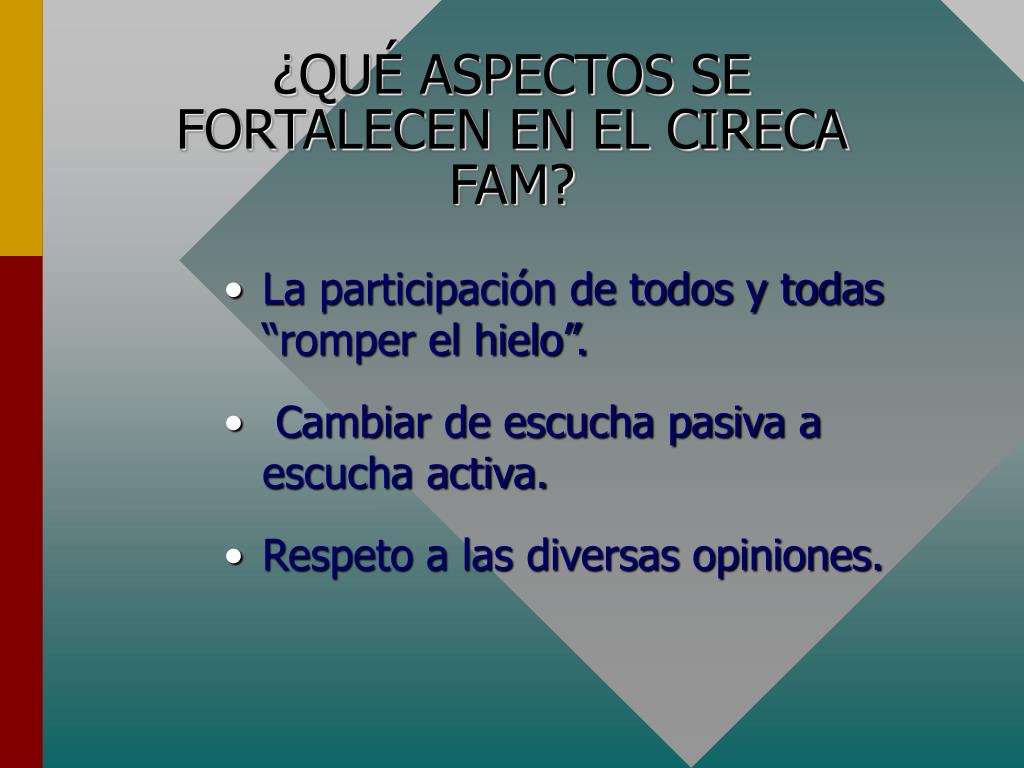 ¿QUÉ ASPECTOS SE FORTALECEN EN EL CIRECA FAM?

• La participación de todos y todas “romper el hielo”.

• Cambiar de escucha pasiva a escucha activa.

• Respeto a las diversas opiniones.